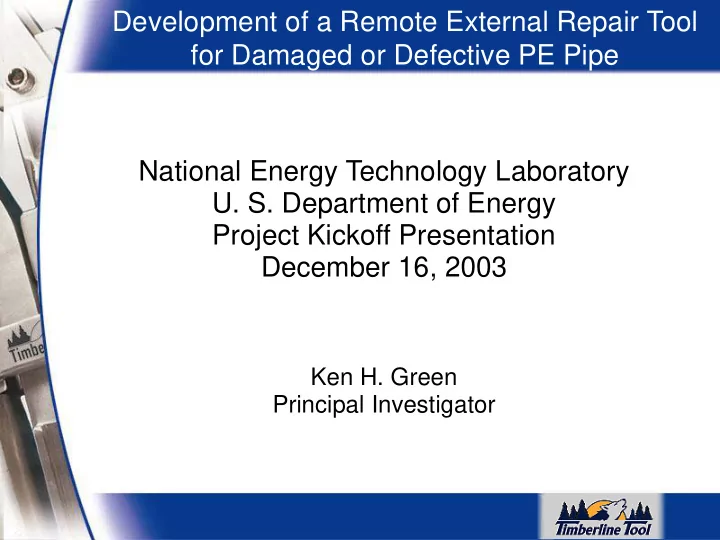 Development of a Remote External Repair Tool for Damaged or Defective PE Pipe

National Energy Technology Laboratory
U. S. Department of Energy
Project Kickoff Presentation
December 16, 2003

Ken H. Green
Principal Investigator

Timbe

Timberline Tool